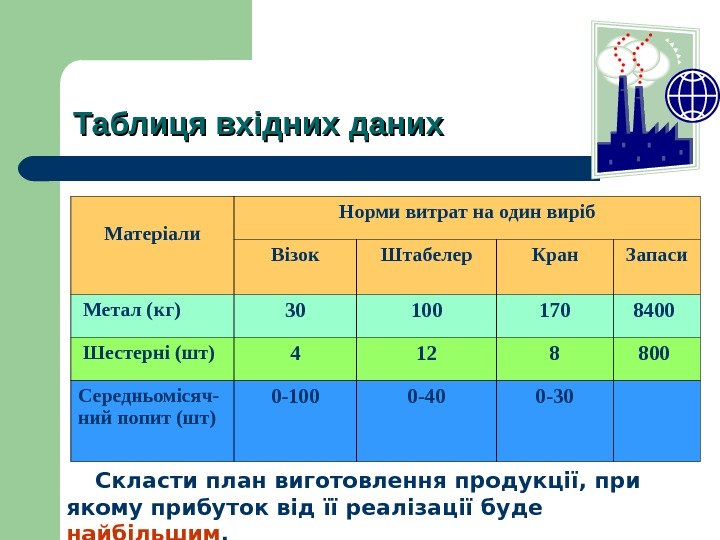 Таблиця вхідних даних

| Матеріали | Норми витрат на один виріб | | | |
|---|---|---|---|---|
| | Візок | Штабелер | Кран | Запаси |
| Метал (кг) | 30 | 100 | 170 | 8400 |
| Шестерні (шт) | 4 | 12 | 8 | 800 |
| Середньомісячний попит (шт) | 0-100 | 0-40 | 0-30 | |

Скласти план виготовлення продукції, при якому прибуток від її реалізації буде найбільшим.